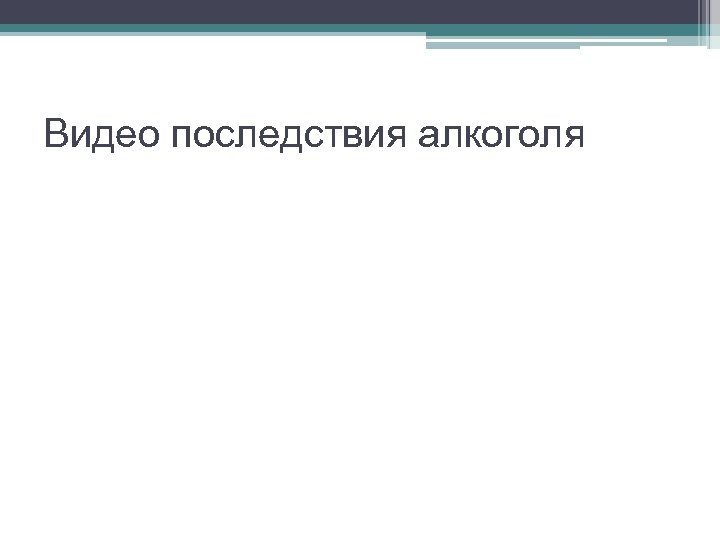 Видео последствия алкоголя